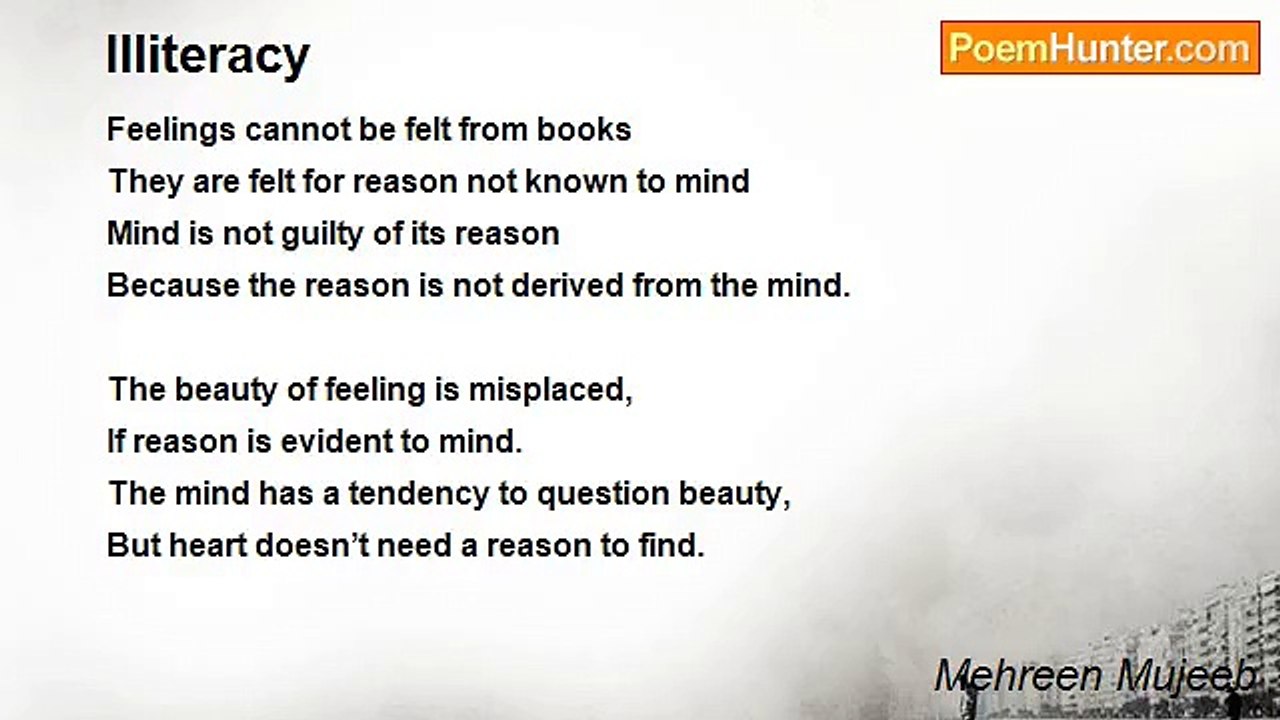 Illiteracy

PoemHunter.com

Feelings cannot be felt from books
They are felt for reason not known to mind
Mind is not guilty of its reason
Because the reason is not derived from the mind.

The beauty of feeling is misplaced,
If reason is evident to mind.
The mind has a tendency to question beauty,
But heart doesn’t need a reason to find.

Mehreen Mujeeb